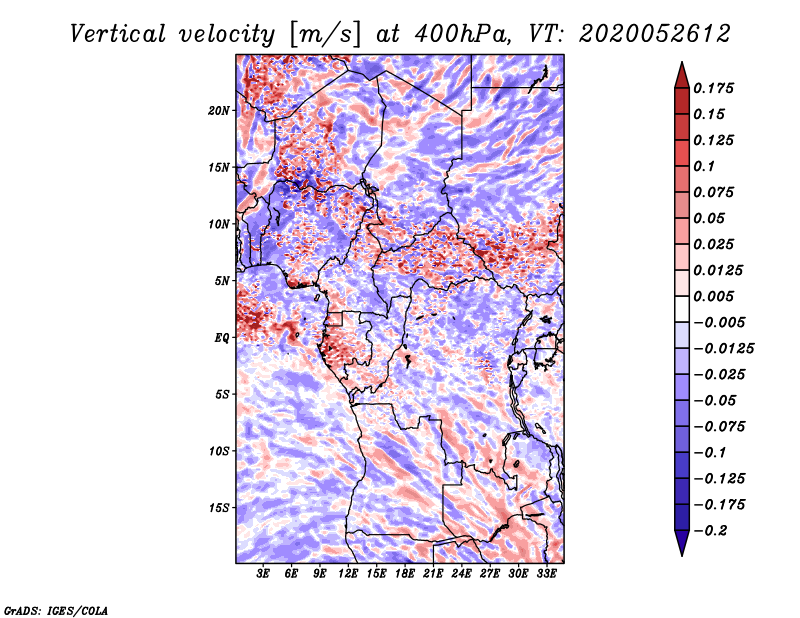 Vertical velocity [m/s] at 400hPa, VT: 2020052612

20N
15N
10N
5N
EQ
5S
10S
15S

3E 6E 9E 12E 15E 18E 21E 24E 27E 30E 33E

0.175
0.15
0.125
0.1
0.075
0.05
0.025
0.0125
0.005
−0.005
−0.0125
−0.025
−0.05
−0.075
−0.1
−0.125
−0.175
−0.2

GrADS: IGES/COLA